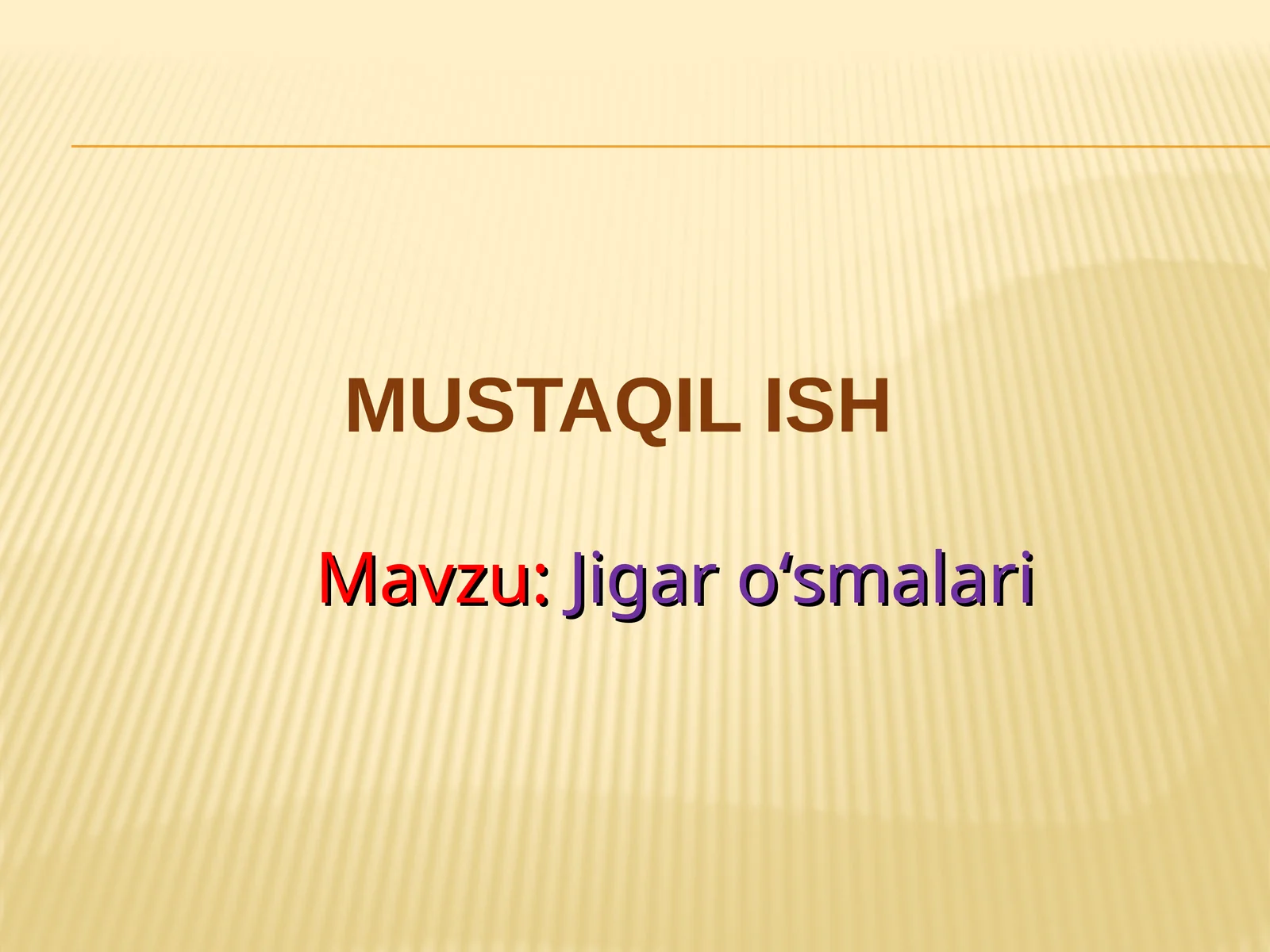 MUSTAQIL ISH

Mavzu: Jigar o‘smalari